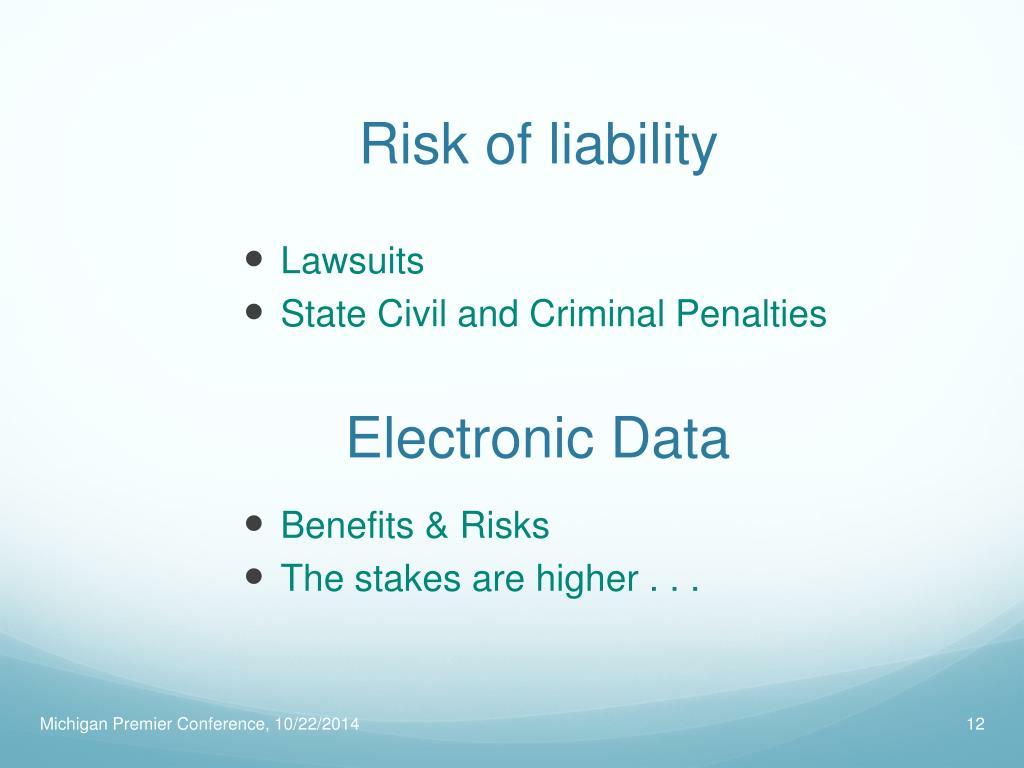 Risk of liability

- Lawsuits
- State Civil and Criminal Penalties

Electronic Data

- Benefits & Risks
- The stakes are higher . . .

Michigan Premier Conference, 10/22/2014

12